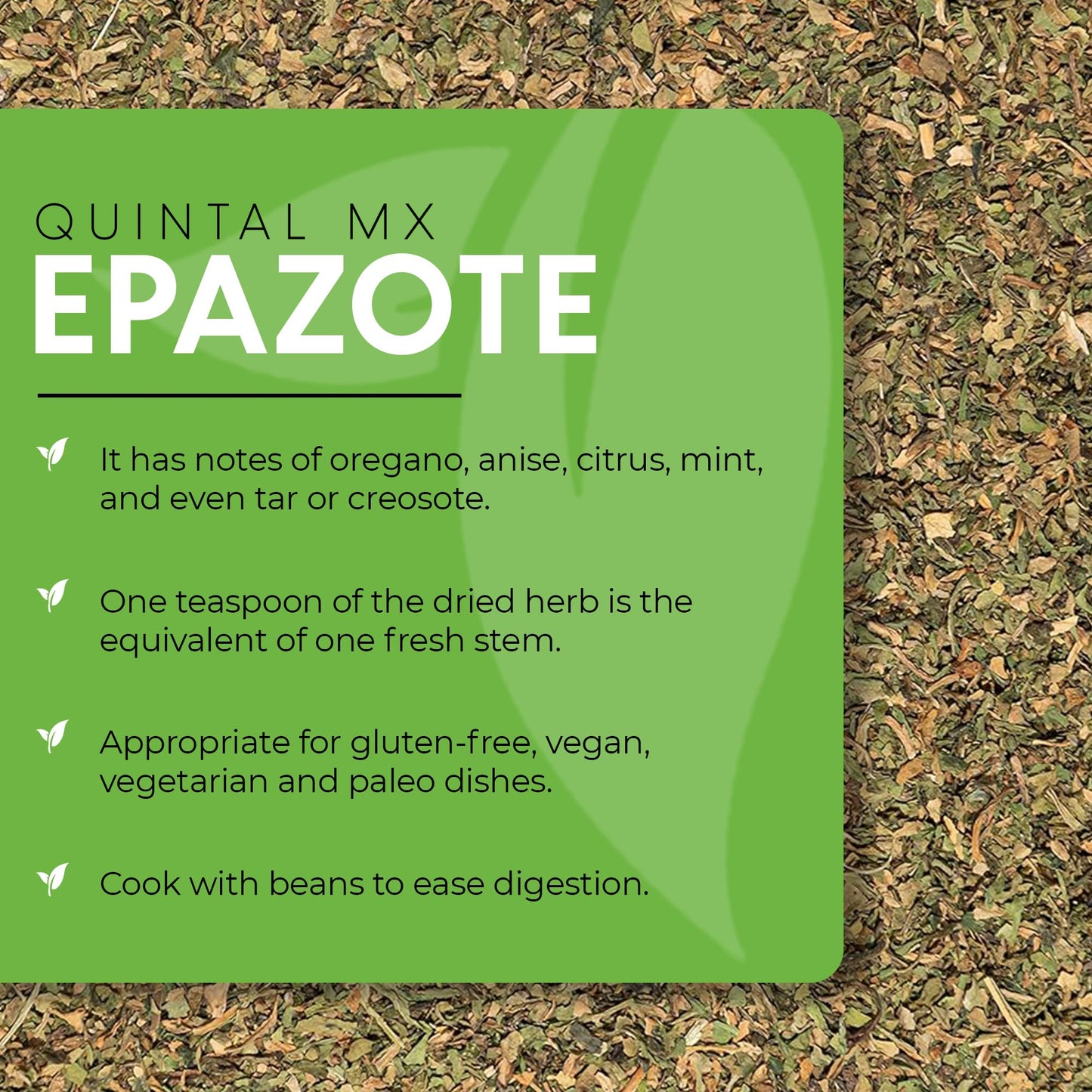 QUINTAL MX
EPAZOTE

It has notes of oregano, anise, citrus, mint, and even tar or creosote.

One teaspoon of the dried herb is the equivalent of one fresh stem.

Appropriate for gluten-free, vegan, vegetarian and paleo dishes.

Cook with beans to ease digestion.